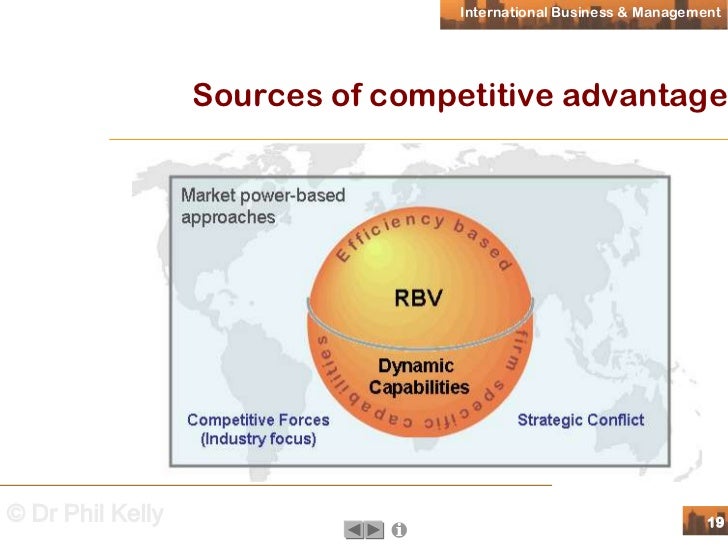 International Business & Management

Sources of competitive advantage

Market power-based approaches

Efficiency based

RBV

Dynamic Capabilities

firm specific capabilities

Competitive Forces (Industry focus)

Strategic Conflict

© Dr Phil Kelly

19